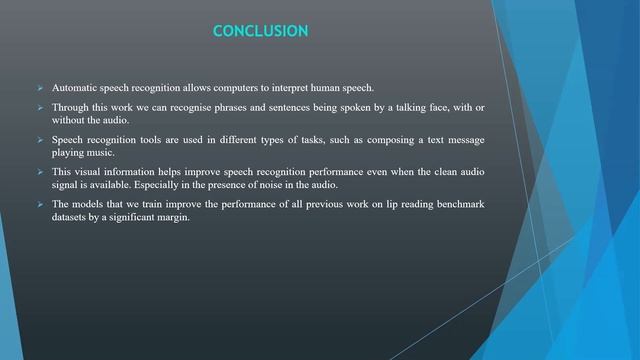 CONCLUSION

➢ Automatic speech recognition allows computers to interpret human speech.

➢ Through this work we can recognise phrases and sentences being spoken by a talking face, with or without the audio.

➢ Speech recognition tools are used in different types of tasks, such as composing a text message playing music.

➢ This visual information helps improve speech recognition performance even when the clean audio signal is available. Especially in the presence of noise in the audio.

➢ The models that we train improve the performance of all previous work on lip reading benchmark datasets by a significant margin.